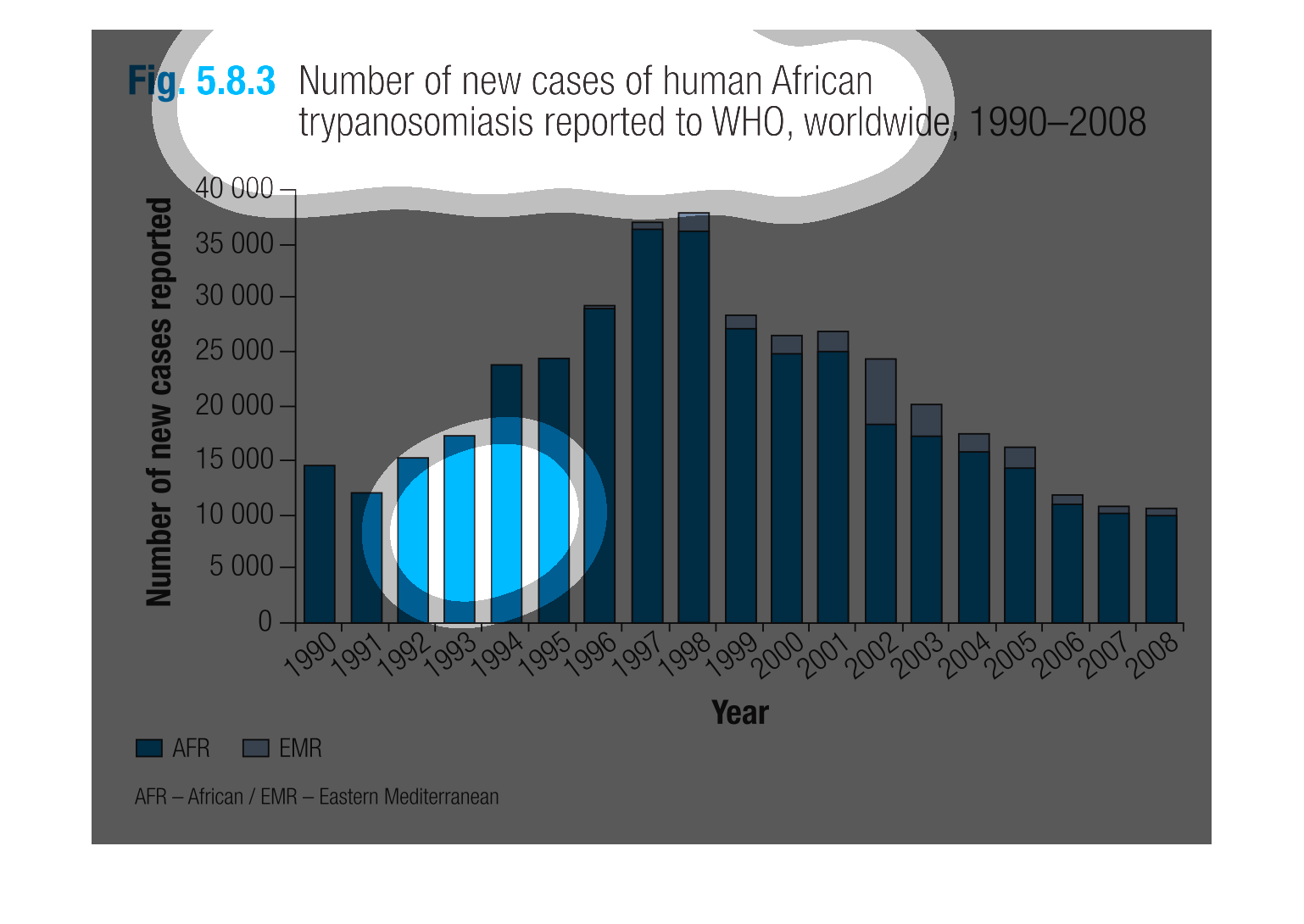 Fig. 5.8.3 Number of new cases of human African trypanosomiasis reported to WHO, worldwide, 1990–2008

Number of new cases reported

40 000
35 000
30 000
25 000
20 000
15 000
10 000
5 000
0

1990 1991 1992 1993 1994 1995 1996 1997 1998 1999 2000 2001 2002 2003 2004 2005 2006 2007 2008

Year

AFR EMR

AFR – African / EMR – Eastern Mediterranean